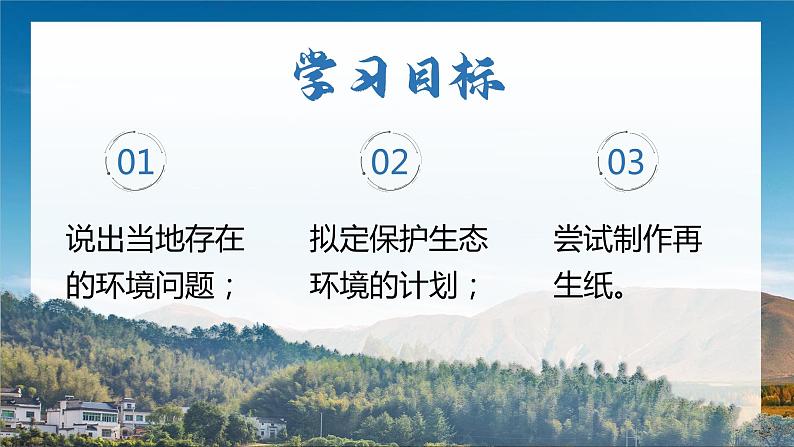 学习目标

01

说出当地存在的环境问题；

02

拟定保护生态环境的计划；

03

尝试制作再生纸。